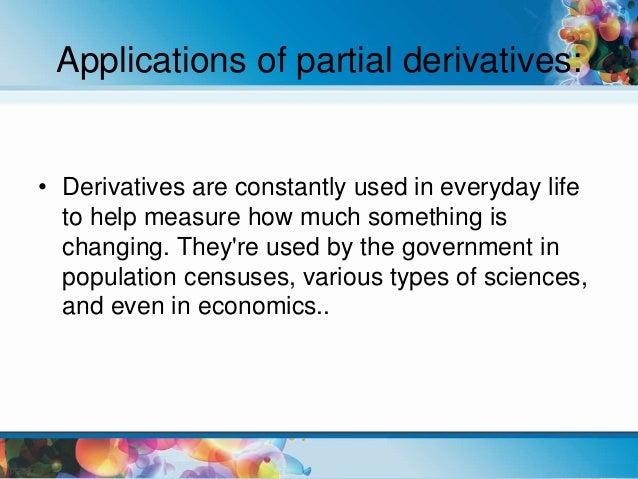 Applications of partial derivatives:

• Derivatives are constantly used in everyday life to help measure how much something is changing. They're used by the government in population censuses, various types of sciences, and even in economics..